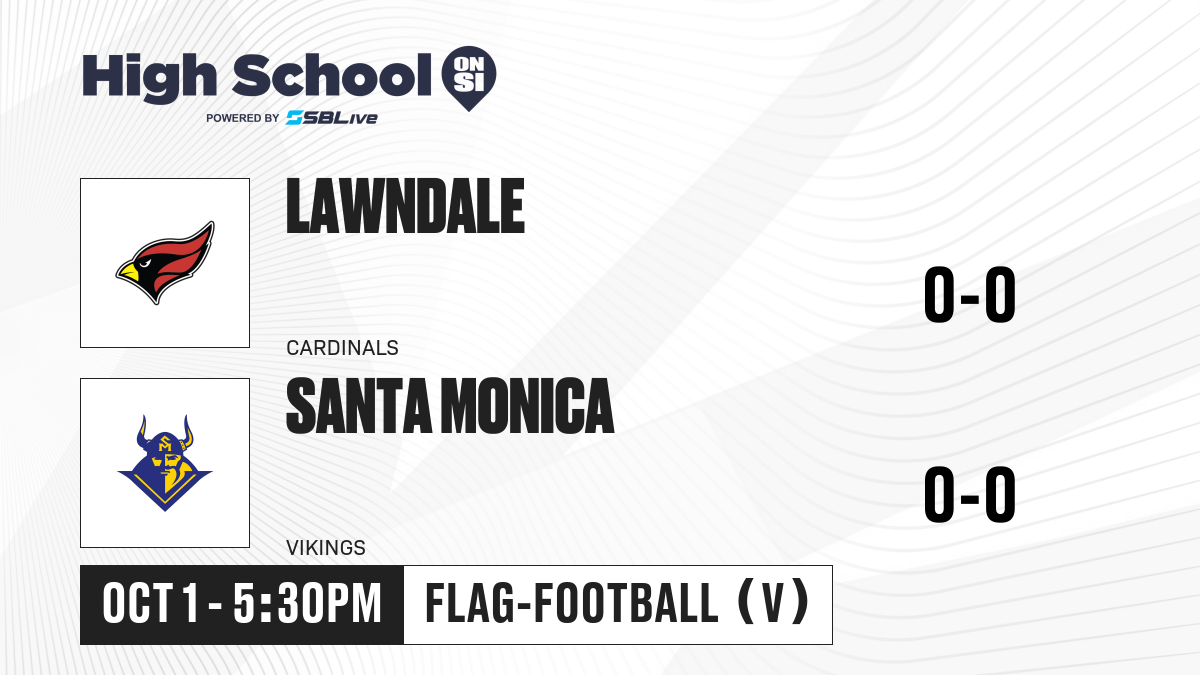 High School ON SI
POWERED BY SBLive

LAWNDALE
CARDINALS
0-0

SANTA MONICA
VIKINGS
0-0

OCT 1 - 5:30PM
FLAG-FOOTBALL (V)